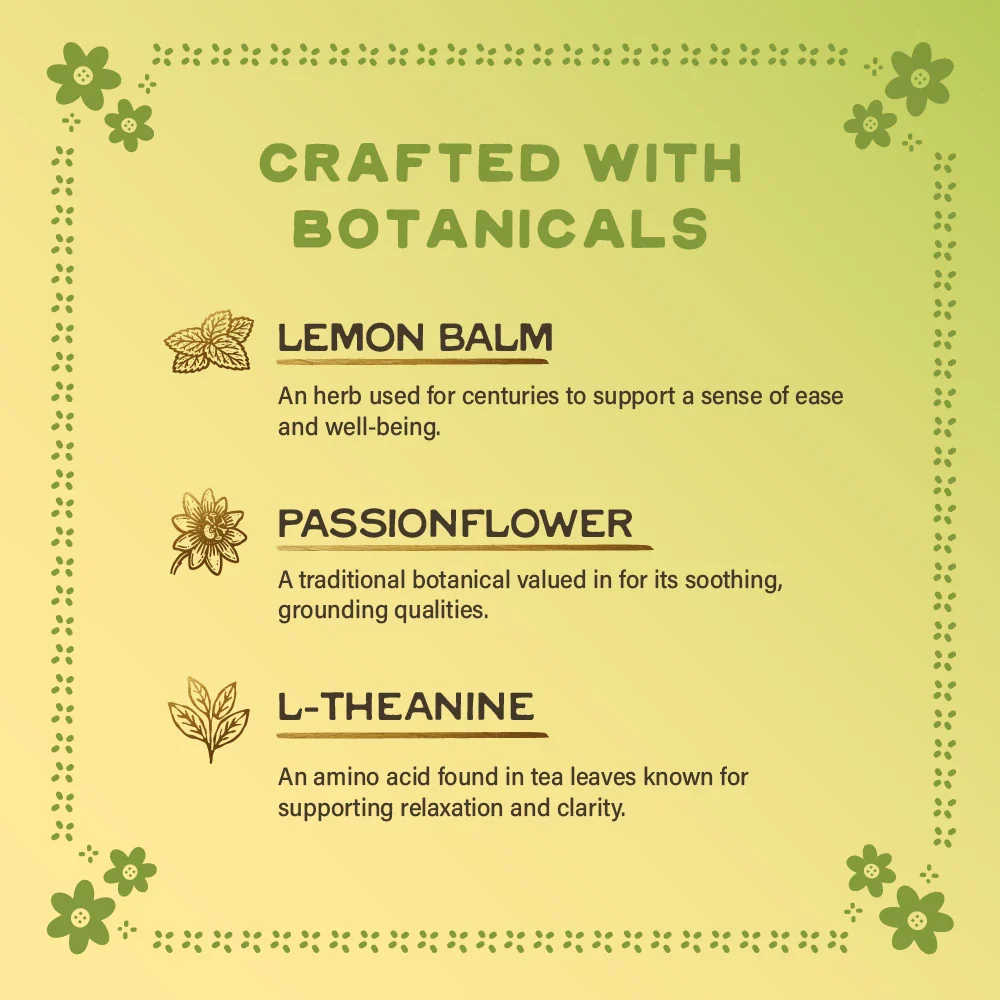 CRAFTED WITH BOTANICALS

LEMON BALM

An herb used for centuries to support a sense of ease and well-being.

PASSIONFLOWER

A traditional botanical valued in for its soothing, grounding qualities.

L-THEANINE

An amino acid found in tea leaves known for supporting relaxation and clarity.